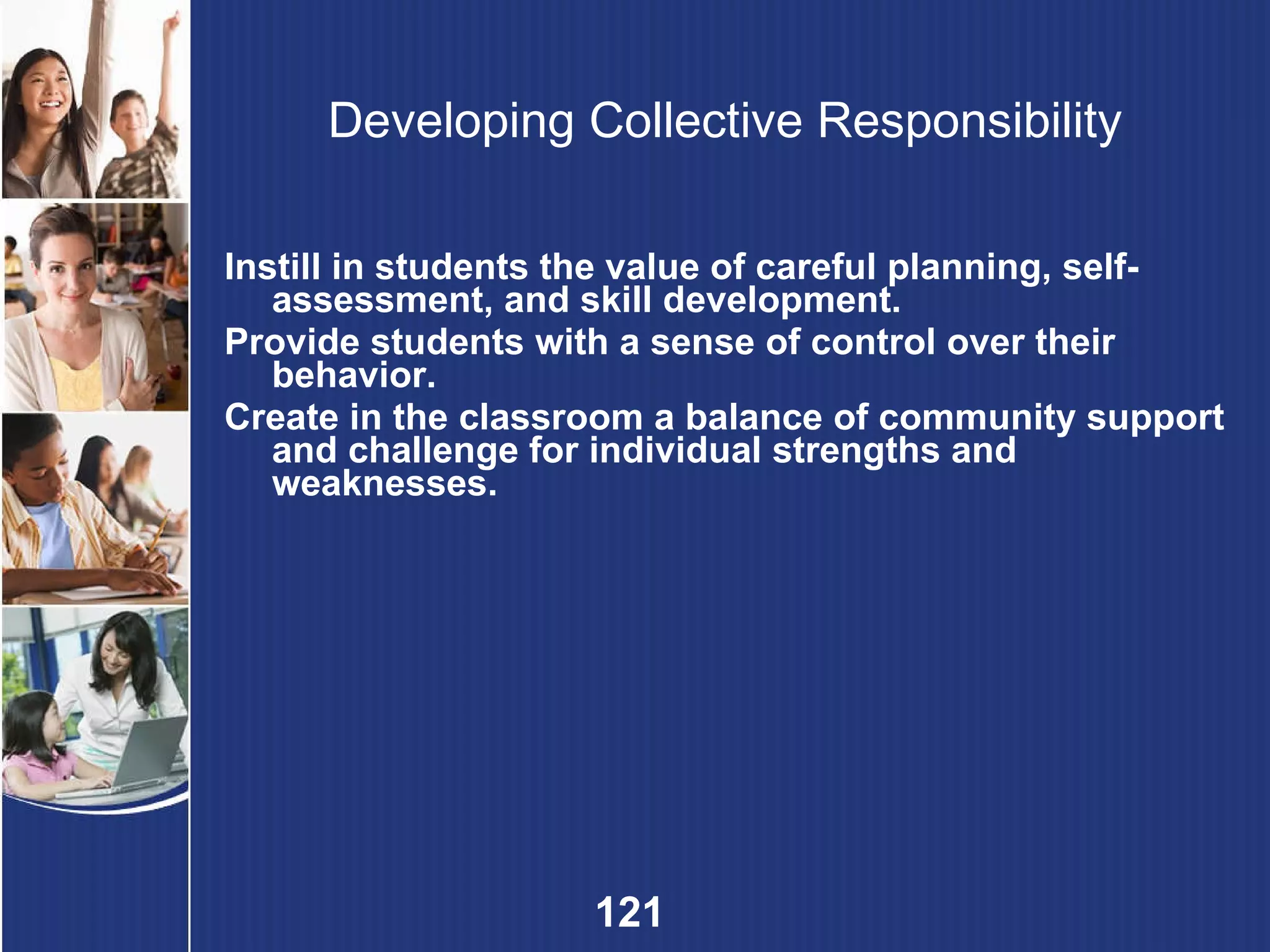 Developing Collective Responsibility

Instill in students the value of careful planning, self-assessment, and skill development.

Provide students with a sense of control over their behavior.

Create in the classroom a balance of community support and challenge for individual strengths and weaknesses.

121